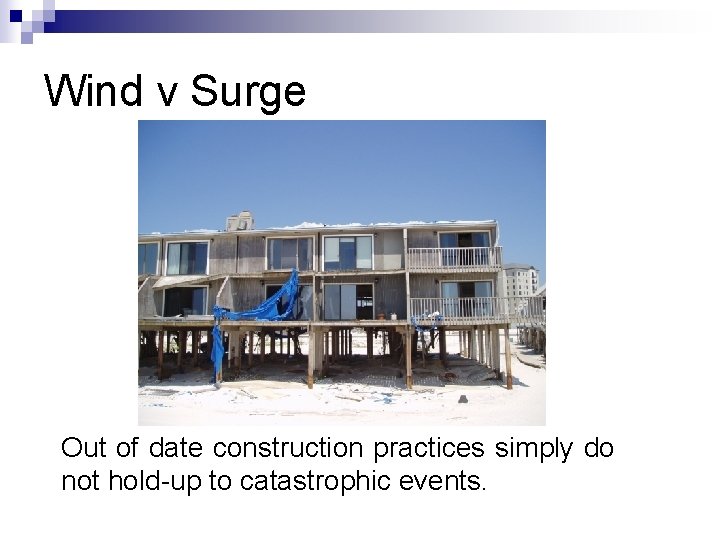 Wind v Surge

Out of date construction practices simply do not hold-up to catastrophic events.